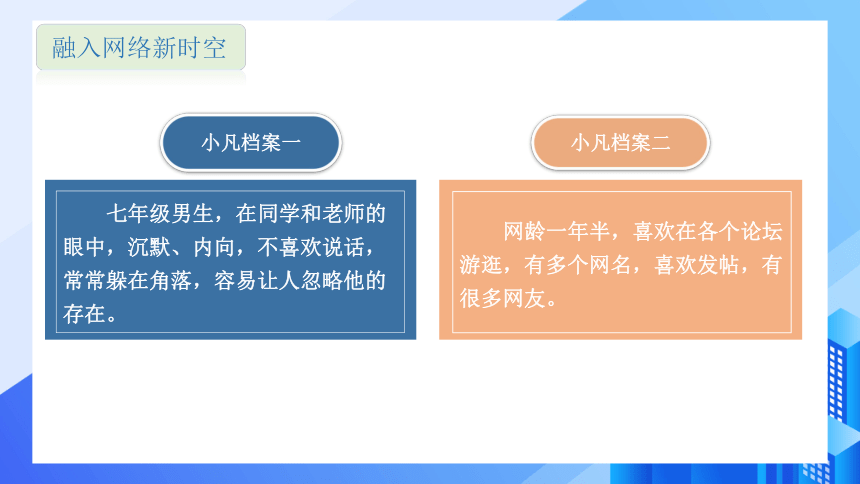 融入网络新时空

小凡档案一

七年级男生，在同学和老师的眼中，沉默、内向，不喜欢说话，常常躲在角落，容易让人忽略他的存在。

小凡档案二

网龄一年半，喜欢在各个论坛游逛，有多个网名，喜欢发帖，有很多网友。